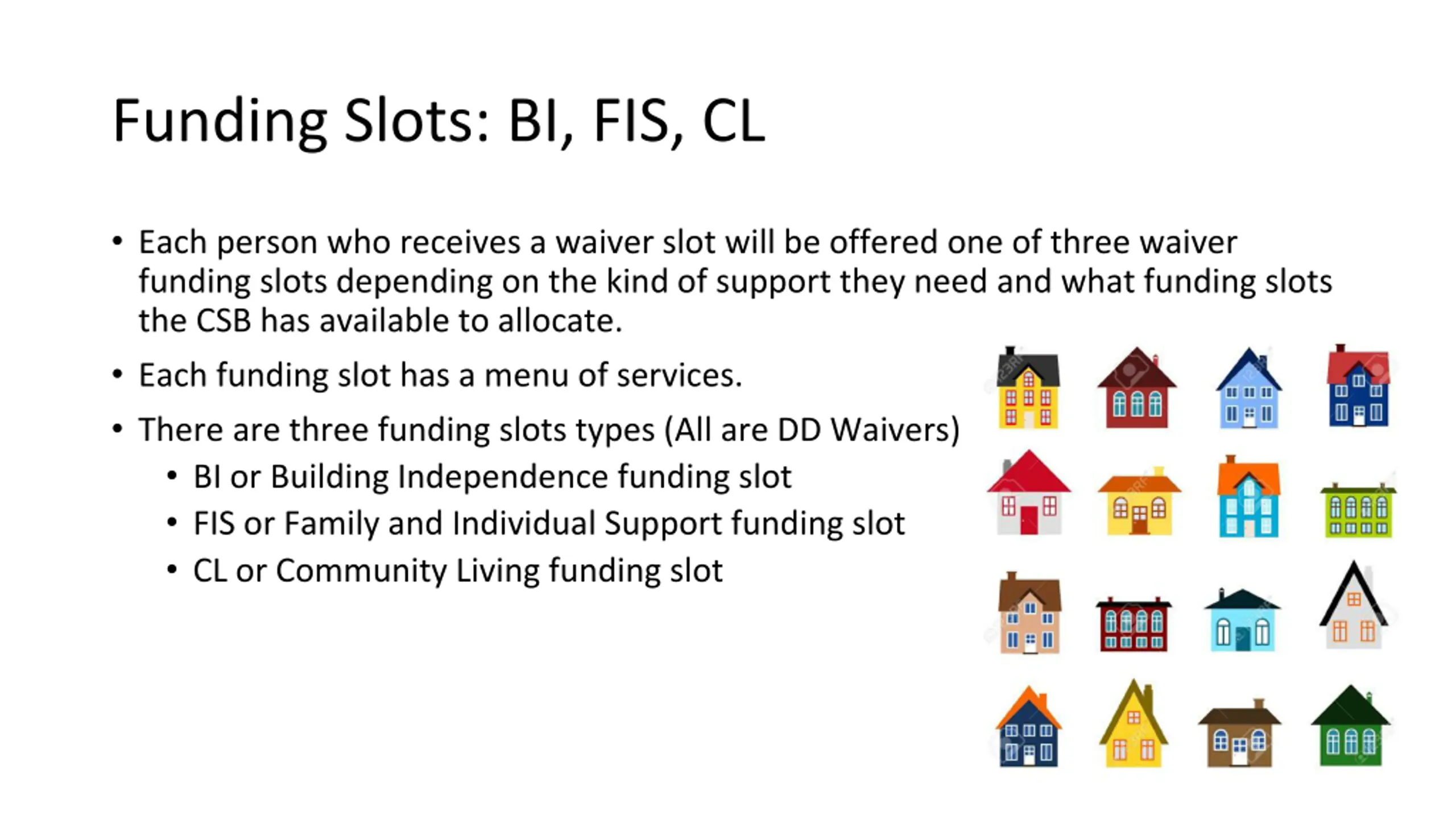 Funding Slots: BI, FIS, CL

• Each person who receives a waiver slot will be offered one of three waiver funding slots depending on the kind of support they need and what funding slots the CSB has available to allocate.

• Each funding slot has a menu of services.

• There are three funding slots types (All are DD Waivers)
  • BI or Building Independence funding slot
  • FIS or Family and Individual Support funding slot
  • CL or Community Living funding slot